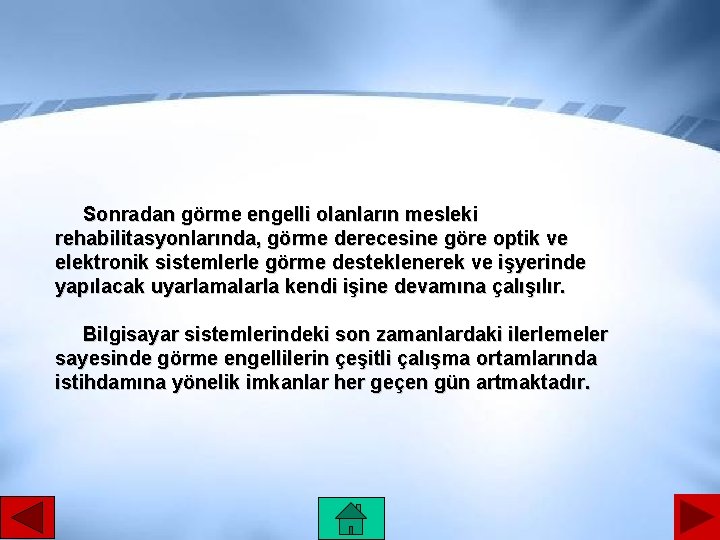 Sonradan görme engelli olanların mesleki rehabilitasyonlarında, görme derecesine göre optik ve elektronik sistemlerle görme desteklenerek ve işyerinde yapılacak uyarlamalarla kendi işine devamına çalışılır.

Bilgisayar sistemlerindeki son zamanlardaki ilerlemeler sayesinde görme engellilerin çeşitli çalışma ortamlarında istihdamına yönelik imkanlar her geçen gün artmaktadır.